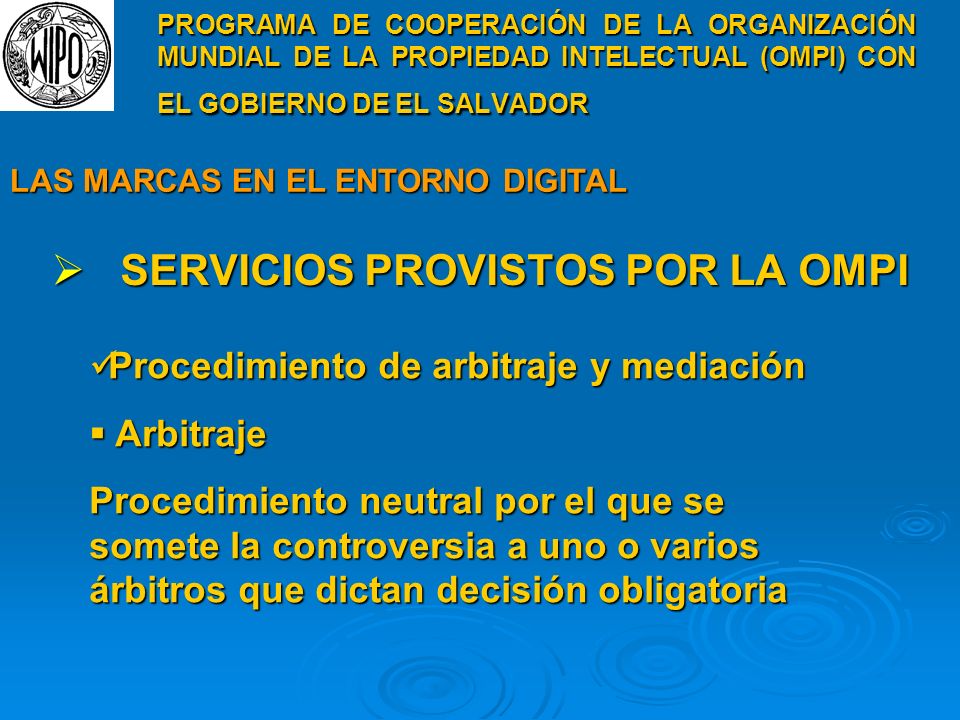 WIPO

PROGRAMA DE COOPERACIÓN DE LA ORGANIZACIÓN MUNDIAL DE LA PROPIEDAD INTELECTUAL (OMPI) CON EL GOBIERNO DE EL SALVADOR

LAS MARCAS EN EL ENTORNO DIGITAL

➢ SERVICIOS PROVISTOS POR LA OMPI

✓Procedimiento de arbitraje y mediación

▪ Arbitraje

Procedimiento neutral por el que se somete la controversia a uno o varios árbitros que dictan decisión obligatoria